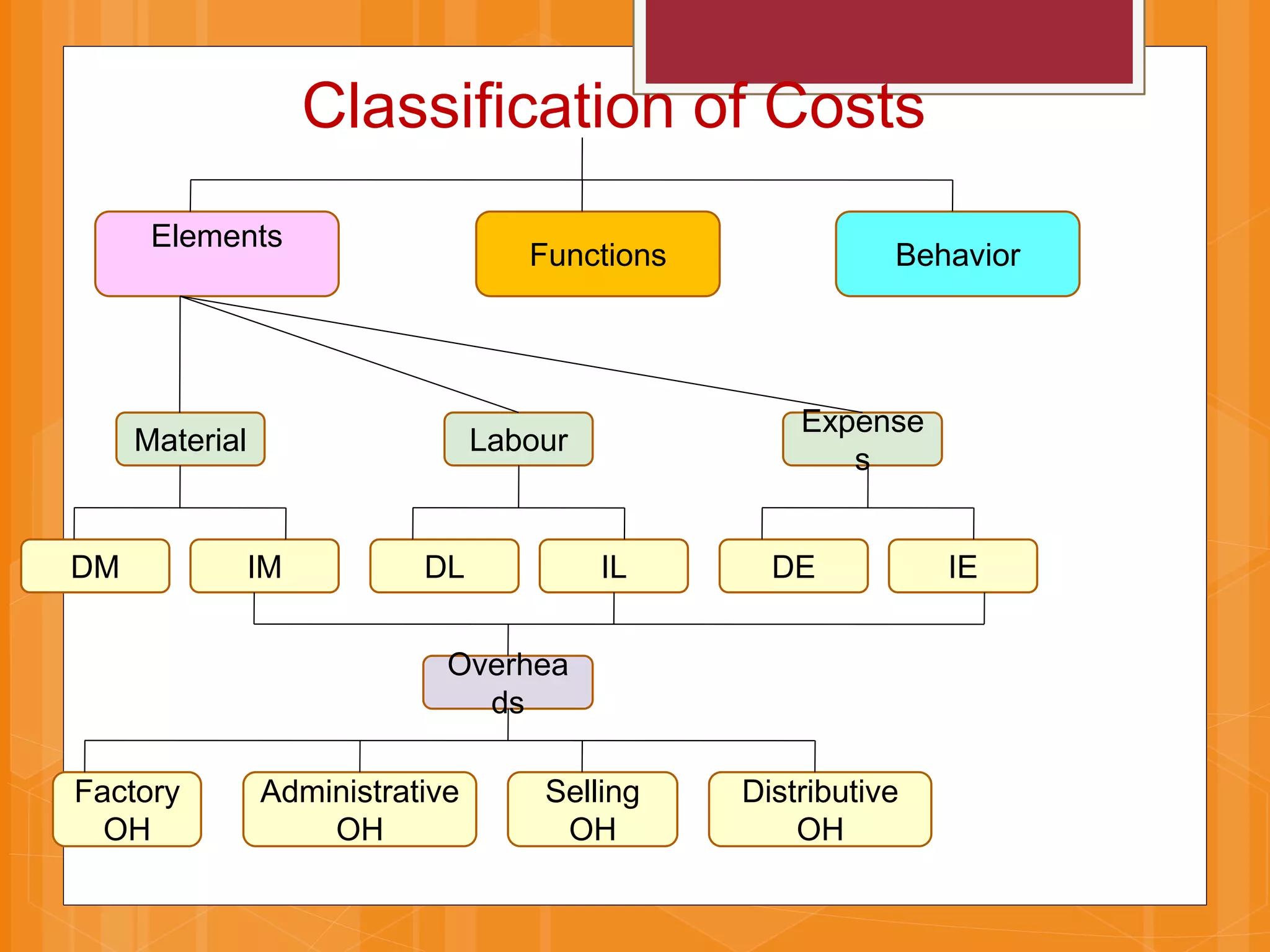 Classification of Costs

Elements

Functions

Behavior

Material

Labour

Expenses

DM

IM

DL

IL

DE

IE

Overheads

Factory OH

Administrative OH

Selling OH

Distributive OH